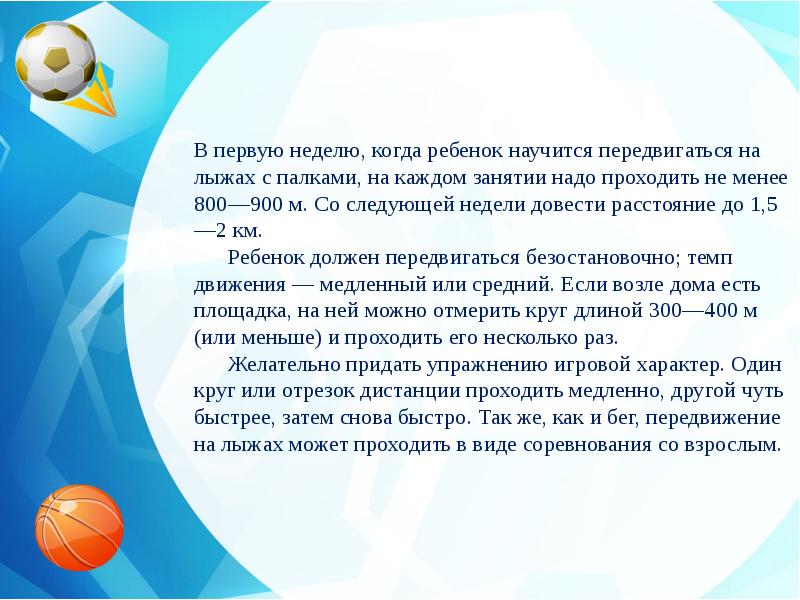 В первую неделю, когда ребенок научится передвигаться на лыжах с палками, на каждом занятии надо проходить не менее 800—900 м. Со следующей недели довести расстояние до 1,5—2 км.

Ребенок должен передвигаться безостановочно; темп движения — медленный или средний. Если возле дома есть площадка, на ней можно отмерить круг длиной 300—400 м (или меньше) и проходить его несколько раз.

Желательно придать упражнению игровой характер. Один круг или отрезок дистанции проходить медленно, другой чуть быстрее, затем снова быстро. Так же, как и бег, передвижение на лыжах может проходить в виде соревнования со взрослым.